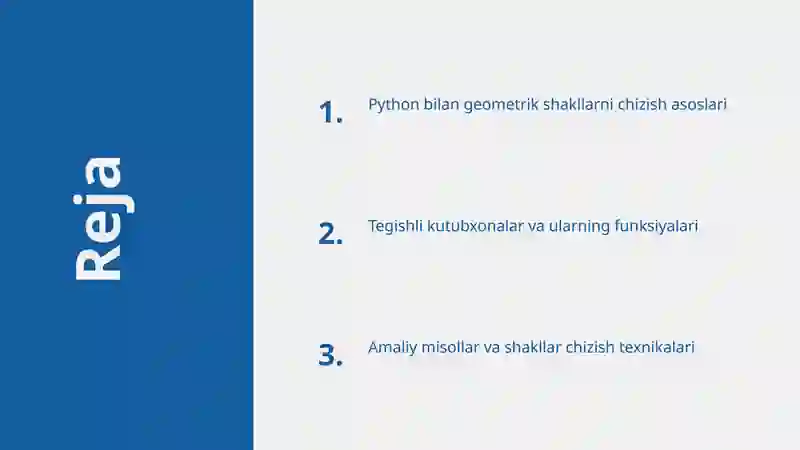 Reja

1. Python bilan geometrik shakllarni chizish asoslari

2. Tegishli kutubxonalar va ularning funksiyalari

3. Amaliy misollar va shakllar chizish texnikalari